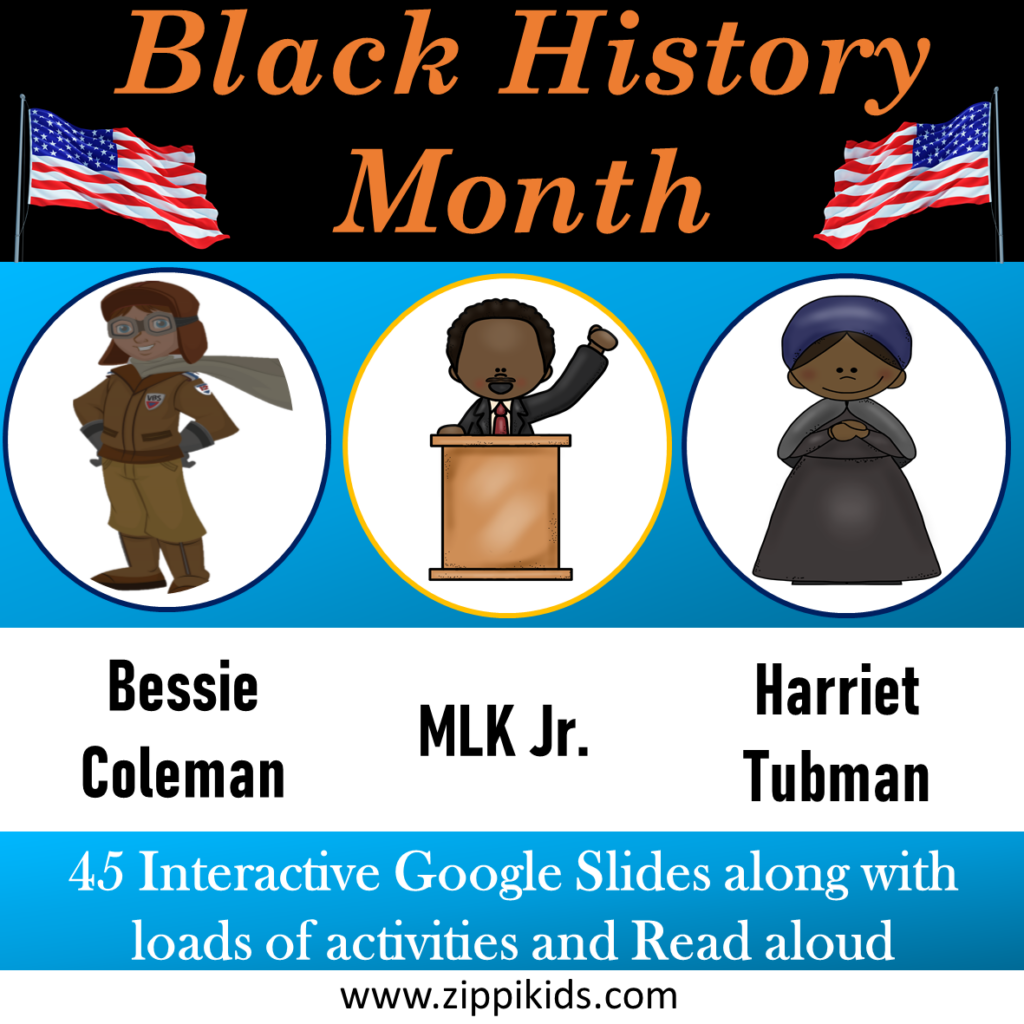 Black History Month

Bessie Coleman

MLK Jr.

Harriet Tubman

45 Interactive Google Slides along with loads of activities and Read aloud

www.zippikids.com